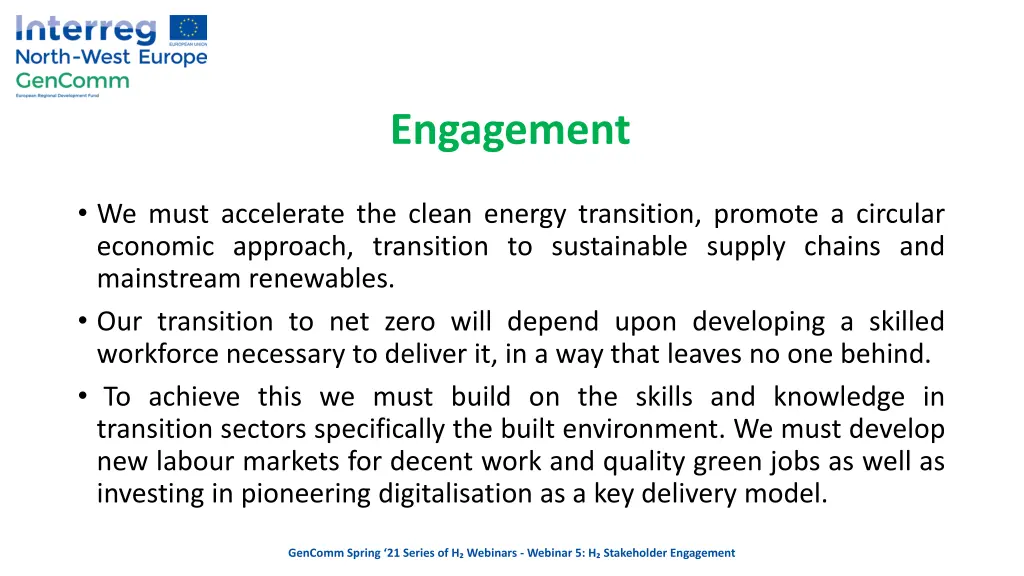 Interreg
EUROPEAN UNION
North-West Europe
GenComm
European Regional Development Fund

Engagement

• We must accelerate the clean energy transition, promote a circular economic approach, transition to sustainable supply chains and mainstream renewables.
• Our transition to net zero will depend upon developing a skilled workforce necessary to deliver it, in a way that leaves no one behind.
• To achieve this we must build on the skills and knowledge in transition sectors specifically the built environment. We must develop new labour markets for decent work and quality green jobs as well as investing in pioneering digitalisation as a key delivery model.

GenComm Spring '21 Series of $H_2$ Webinars - Webinar 5: $H_2$ Stakeholder Engagement